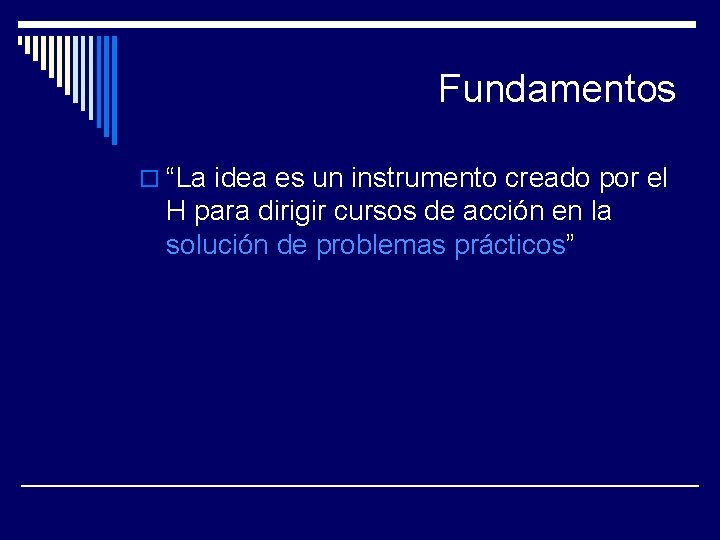 Fundamentos

“La idea es un instrumento creado por el H para dirigir cursos de acción en la solución de problemas prácticos”